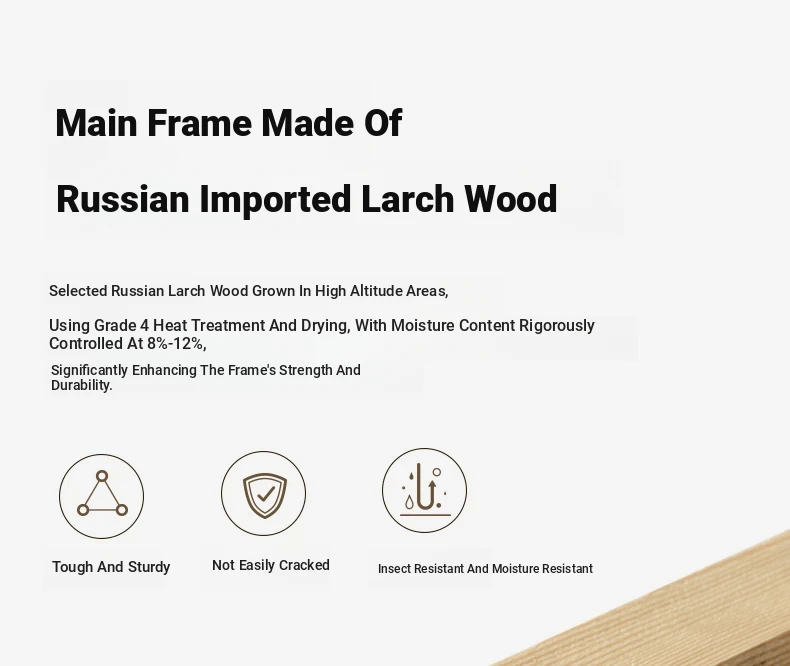 Main Frame Made Of

Russian Imported Larch Wood

Selected Russian Larch Wood Grown In High Altitude Areas,

Using Grade 4 Heat Treatment And Drying, With Moisture Content Rigorously Controlled At 8%-12%,

Significantly Enhancing The Frame's Strength And Durability.

Tough And Sturdy

Not Easily Cracked

Insect Resistant And Moisture Resistant